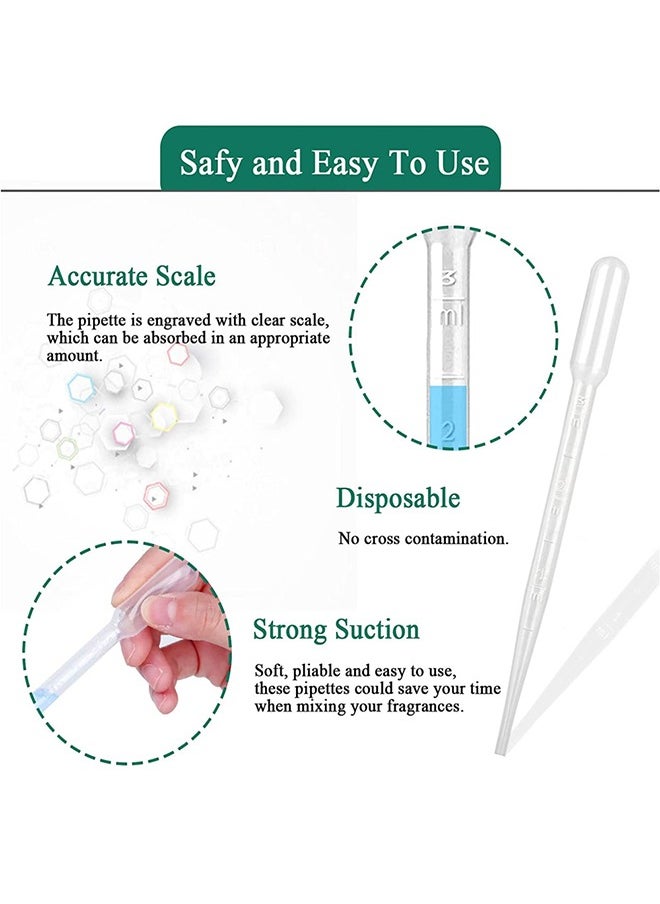 Safy and Easy To Use

Accurate Scale

The pipette is engraved with clear scale, which can be absorbed in an appropriate amount.

3
ml
2

Disposable

No cross contamination.

Strong Suction

Soft, pliable and easy to use, these pipettes could save your time when mixing your fragrances.